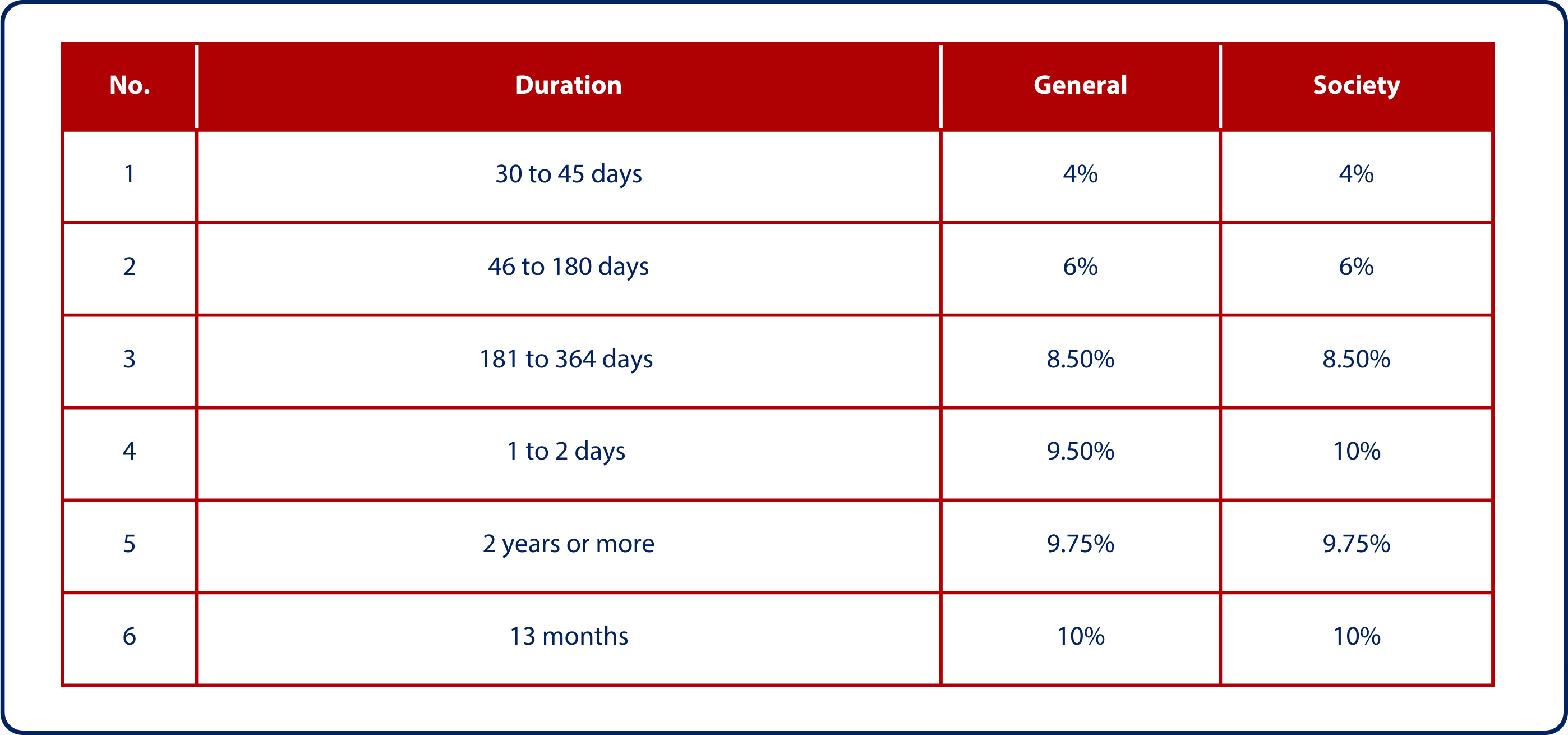 | No. | Duration | General | Society |
|---|---|---|---|
| 1 | 30 to 45 days | 4% | 4% |
| 2 | 46 to 180 days | 6% | 6% |
| 3 | 181 to 364 days | 8.50% | 8.50% |
| 4 | 1 to 2 days | 9.50% | 10% |
| 5 | 2 years or more | 9.75% | 9.75% |
| 6 | 13 months | 10% | 10% |